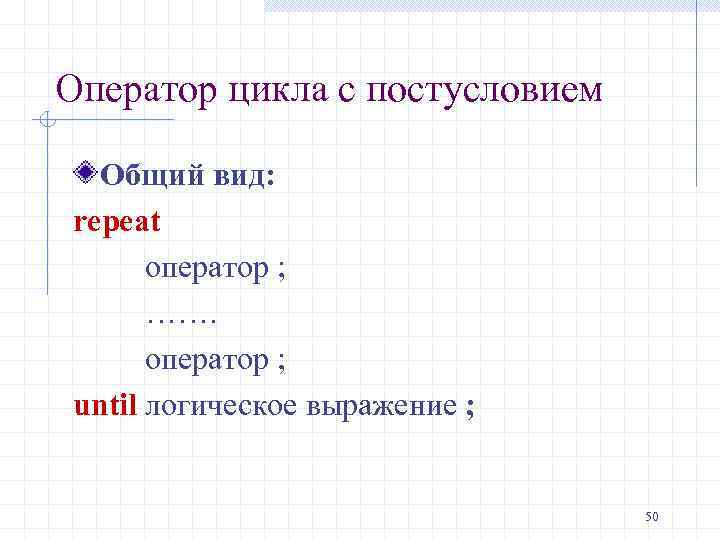 Оператор цикла с постусловием

Общий вид:

repeat
оператор ;
…….
оператор ;
until логическое выражение ;

50